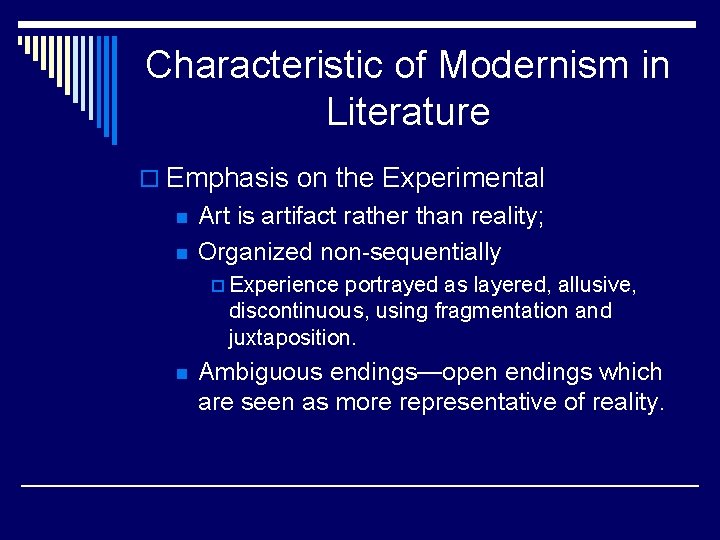 Characteristic of Modernism in Literature

Emphasis on the Experimental

Art is artifact rather than reality;

Organized non-sequentially

Experience portrayed as layered, allusive, discontinuous, using fragmentation and juxtaposition.

Ambiguous endings—open endings which are seen as more representative of reality.